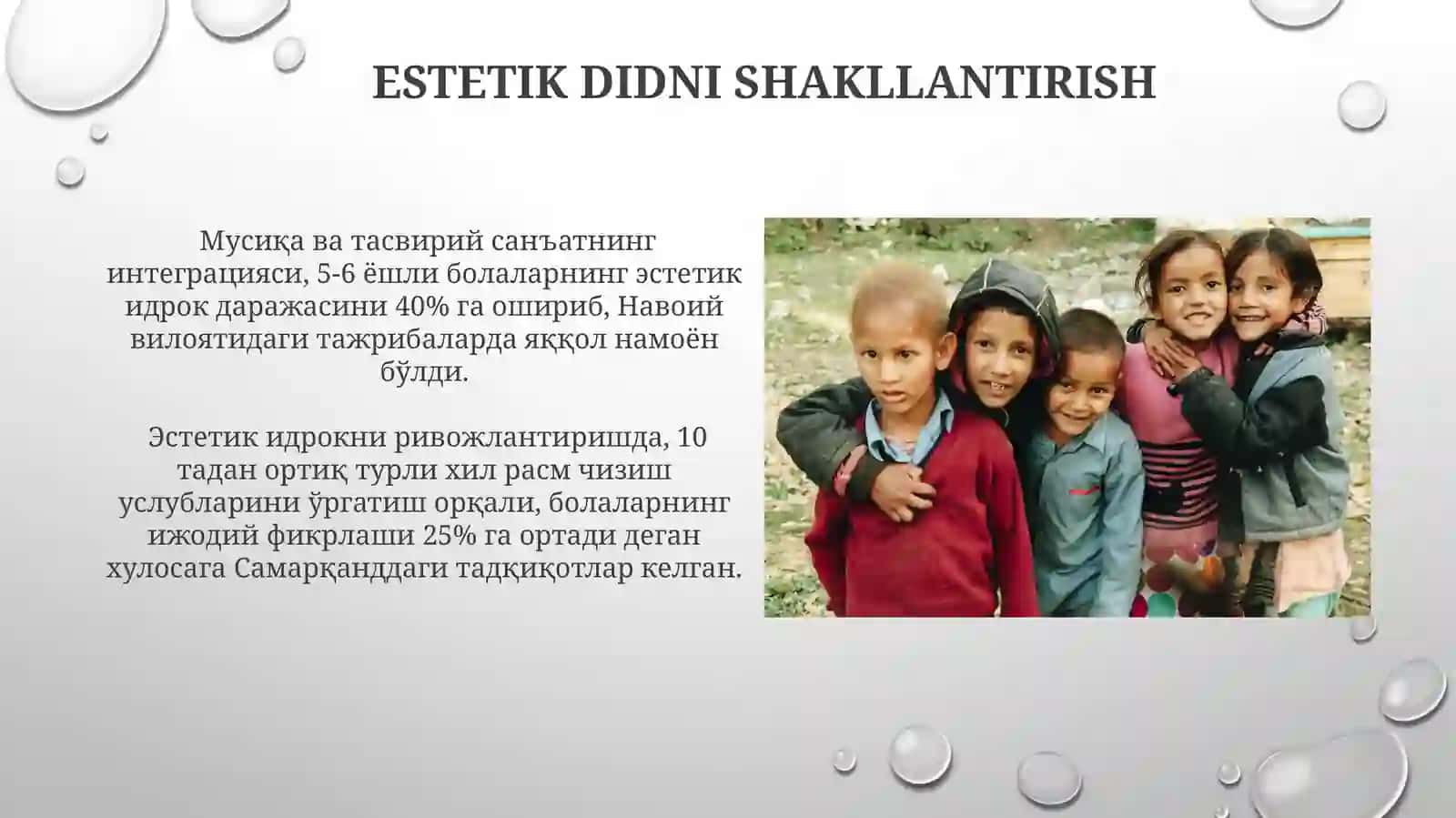 ESTETIK DIDNI SHAKLLANTIRISH

Мусиқа ва тасвирий санъатнинг интеграцияси, 5-6 ёшли болаларнинг эстетик идрок даражасини 40% га ошириб, Навоий вилоятидаги тажрибаларда яққол намоён бўлди.

Эстетик идрокни ривожлантиришда, 10 тадан ортиқ турли хил расм чизиш услубларини ўргатиш орқали, болаларнинг ижодий фикрлаши 25% га ортади деган хулосага Самарқанддаги тадқиқотлар келган.